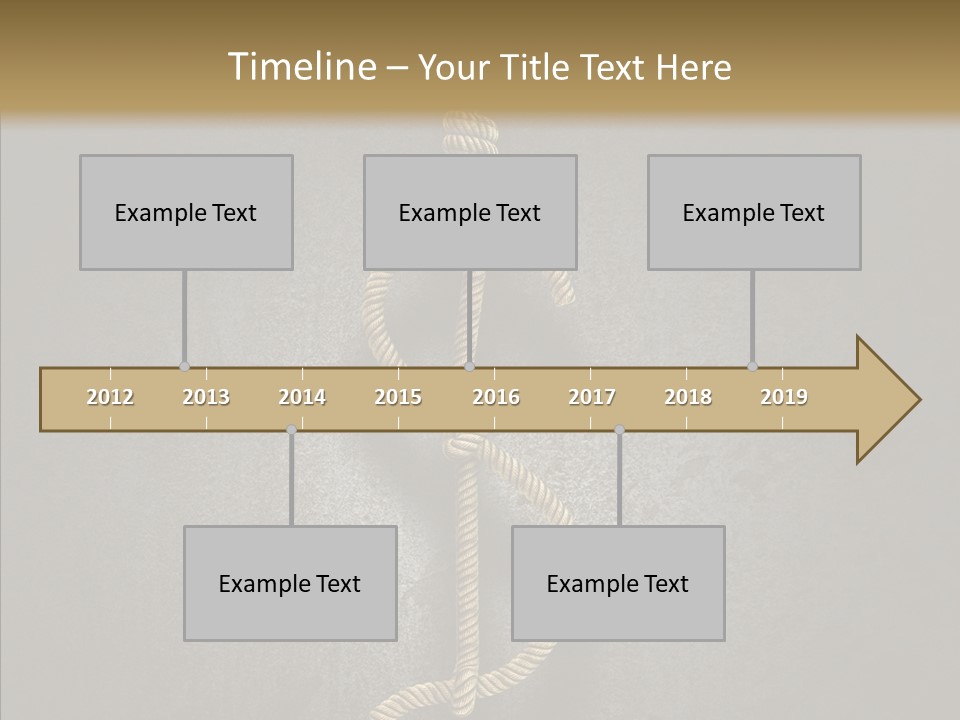 Timeline – Your Title Text Here

Example Text

Example Text

Example Text

2012 2013 2014 2015 2016 2017 2018 2019

Example Text

Example Text